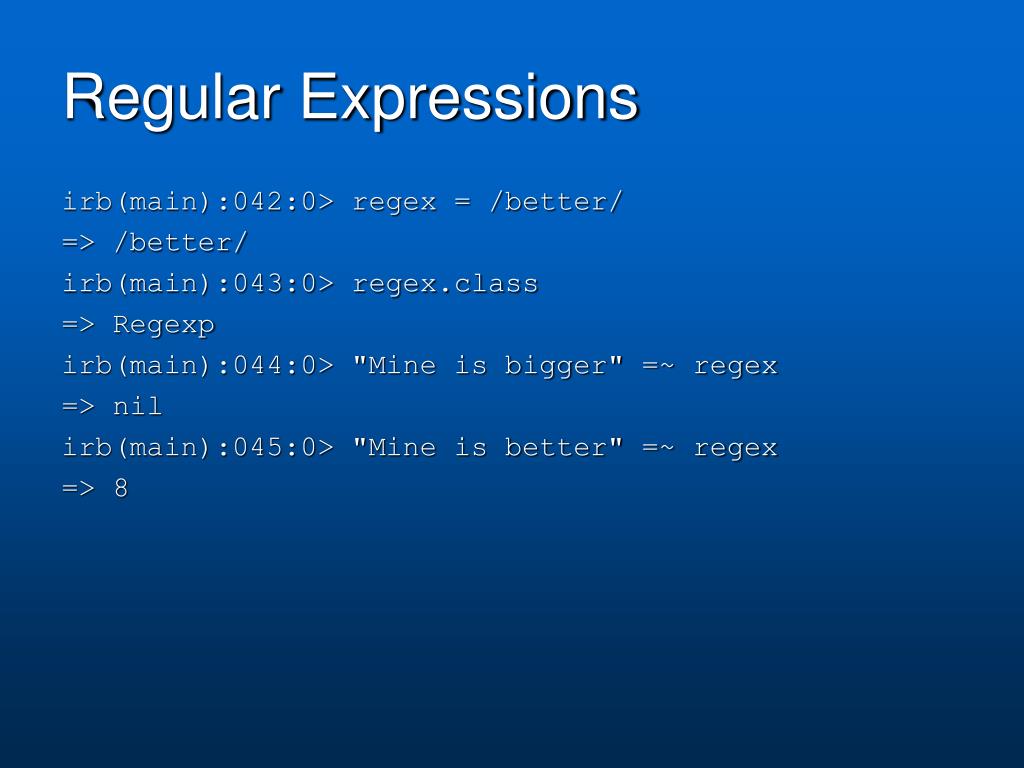 Regular Expressions

irb(main):042:0> regex = /better/
=> /better/
irb(main):043:0> regex.class
=> Regexp
irb(main):044:0> "Mine is bigger" =~ regex
=> nil
irb(main):045:0> "Mine is better" =~ regex
=> 8